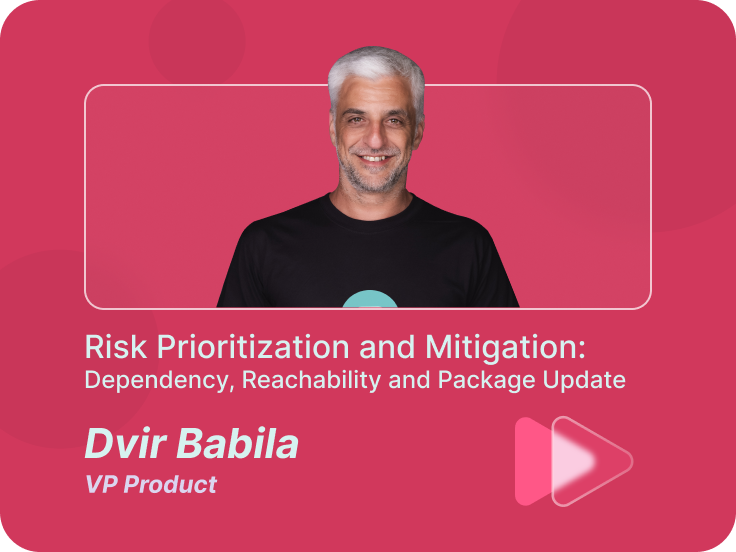 Risk Prioritization and Mitigation:
Dependency, Reachability and Package Update

Dvir Babila
VP Product